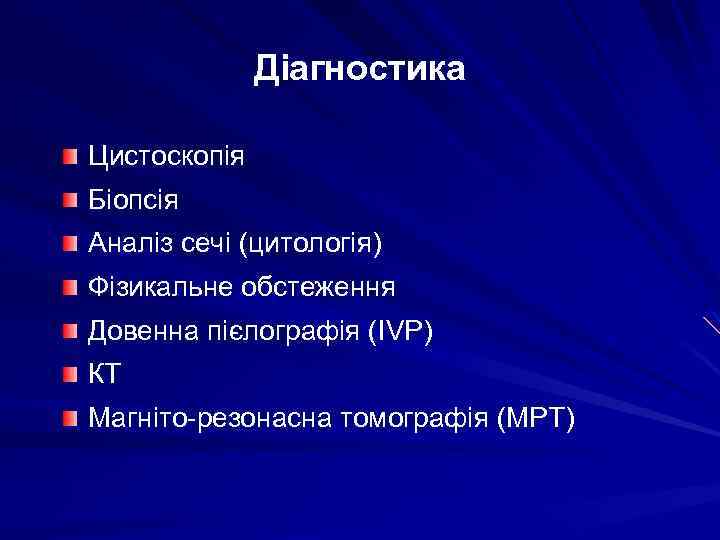 Діагностика

Цистоскопія
Біопсія
Аналіз сечі (цитологія)
Фізикальне обстеження
Довенна пієлографія (IVP)
КТ
Магніто-резонасна томографія (МРТ)